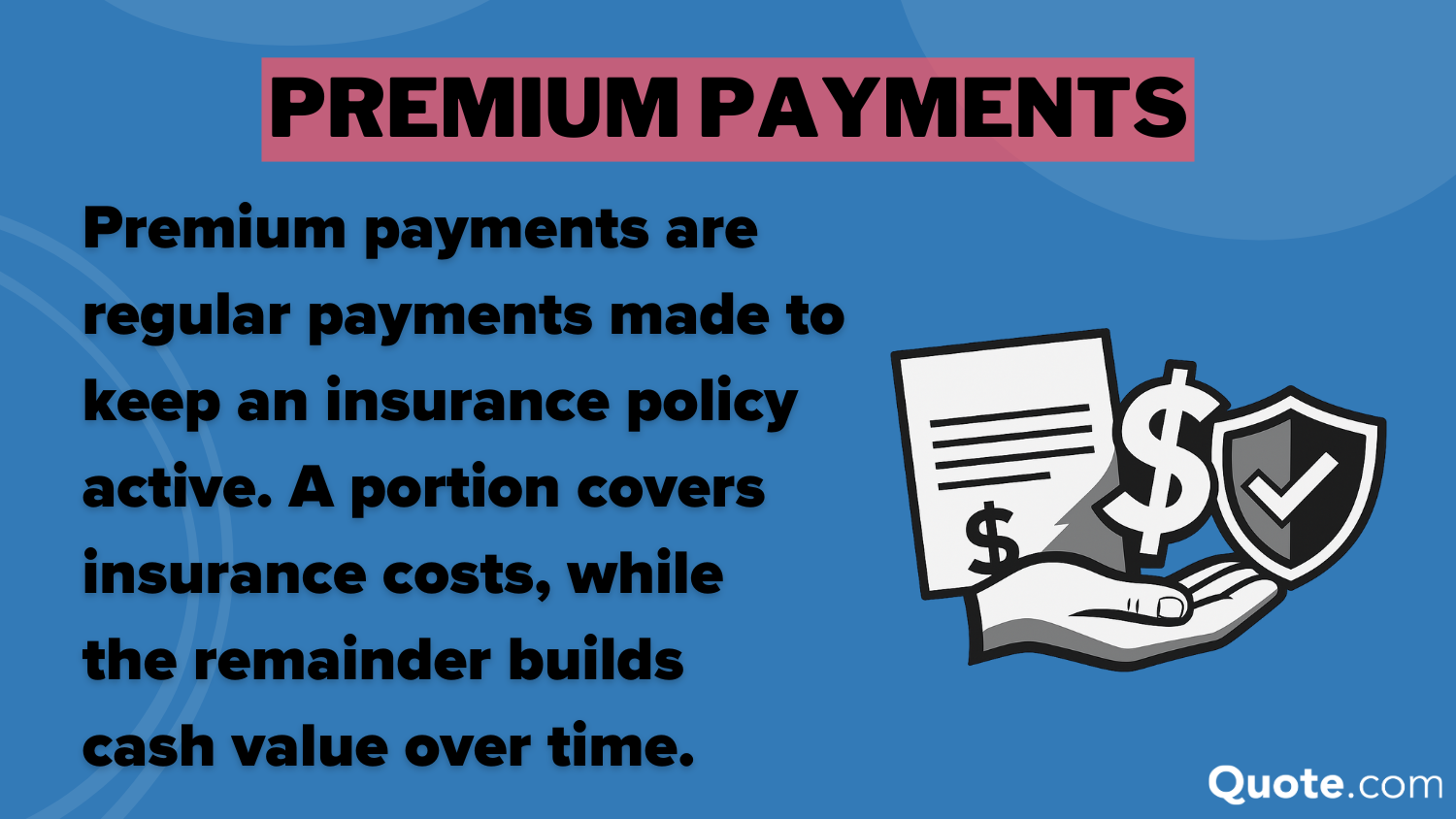 PREMIUM PAYMENTS

Premium payments are regular payments made to keep an insurance policy active. A portion covers insurance costs, while the remainder builds cash value over time.

$

$

Quote.com